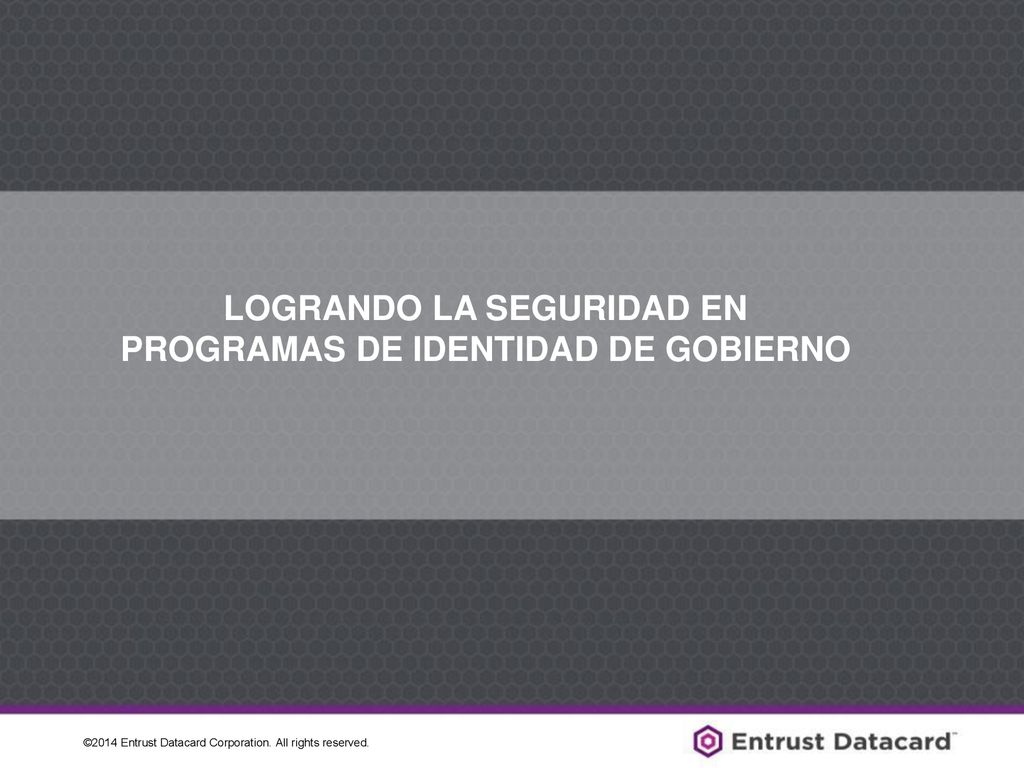 LOGRANDO LA SEGURIDAD EN PROGRAMAS DE IDENTIDAD DE GOBIERNO

©2014 Entrust Datacard Corporation. All rights reserved.

Entrust Datacard™